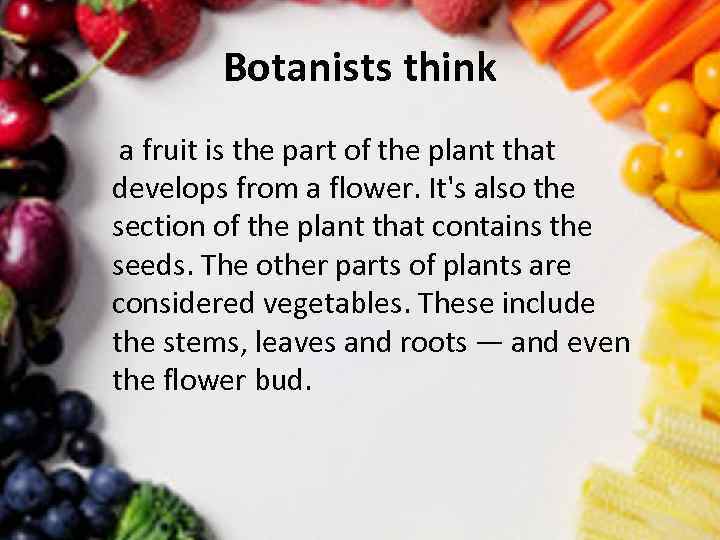 Botanists think

a fruit is the part of the plant that develops from a flower. It's also the section of the plant that contains the seeds. The other parts of plants are considered vegetables. These include the stems, leaves and roots — and even the flower bud.